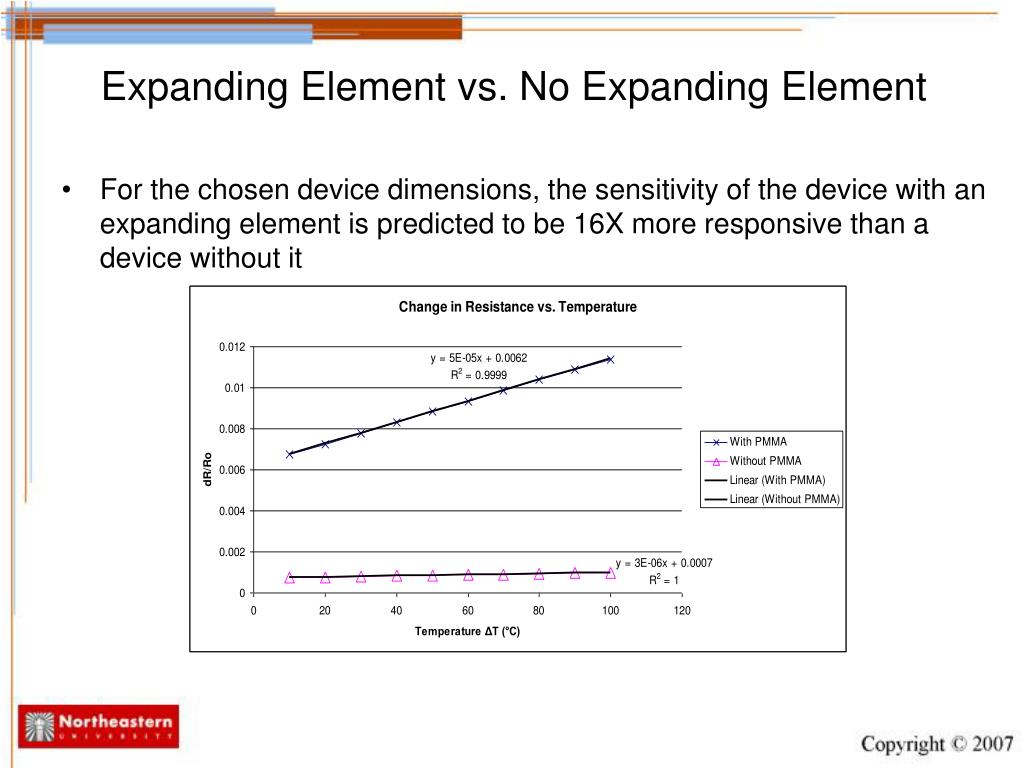 Expanding Element vs. No Expanding Element

• For the chosen device dimensions, the sensitivity of the device with an expanding element is predicted to be 16X more responsive than a device without it

Change in Resistance vs. Temperature

y = 5E-05x + 0.0062
$R^2$ = 0.9999

y = 3E-06x + 0.0007
$R^2$ = 1

dR/Ro

0.012
0.01
0.008
0.006
0.004
0.002
0

0 20 40 60 80 100 120

Temperature ΔT (°C)

With PMMA
Without PMMA
Linear (With PMMA)
Linear (Without PMMA)

Northeastern UNIVERSITY

Copyright © 2007